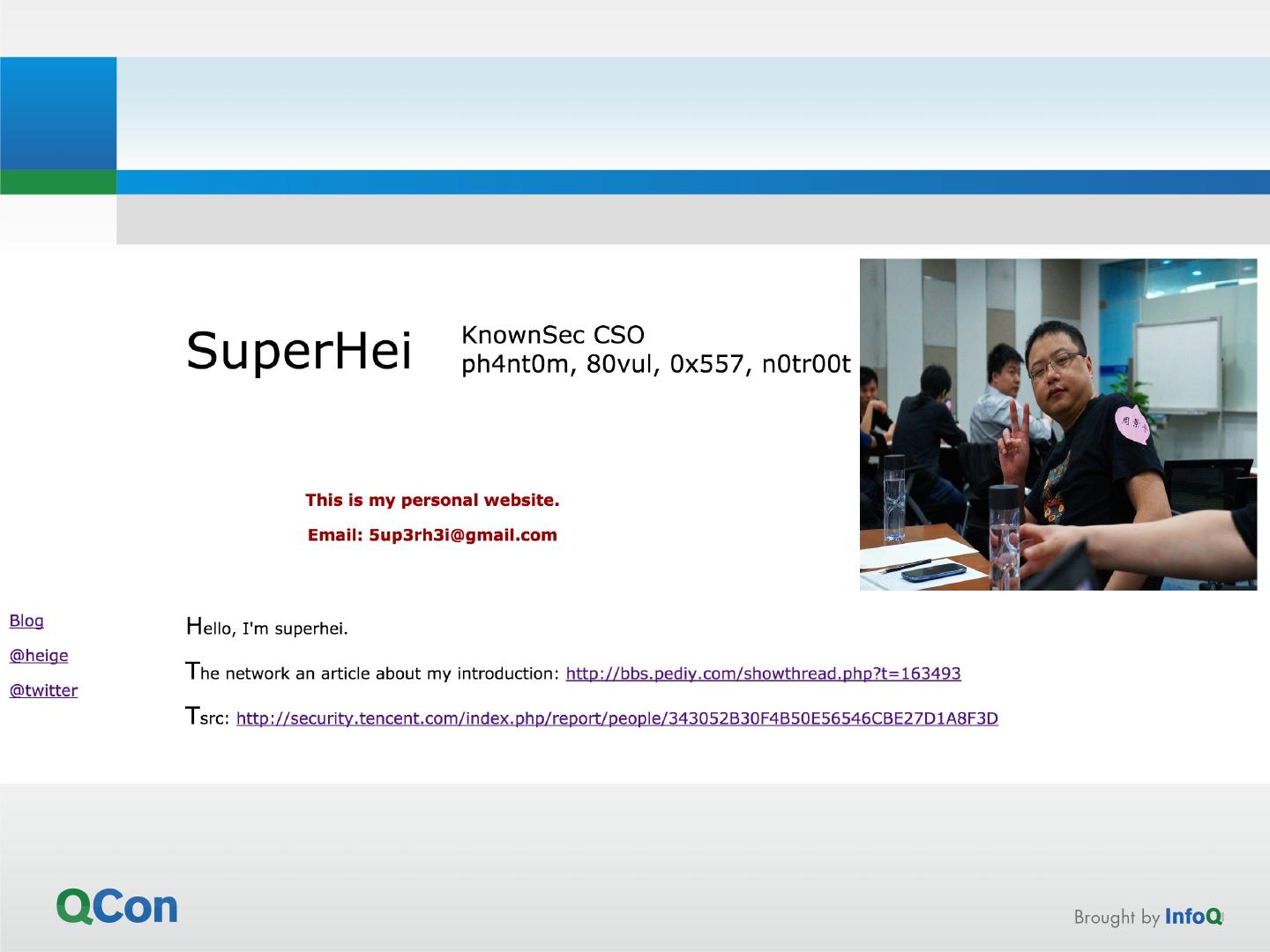 SuperHei

KnownSec CSO
ph4nt0m, 80vul, 0x557, n0tr00t

This is my personal website.

Email: 5up3rh3i@gmail.com

Blog

@heige

@twitter

Hello, I'm superhei.

The network an article about my introduction: http://bbs.pediy.com/showthread.php?t=163493

Tsrc: http://security.tencent.com/index.php/report/people/343052B30F4B50E56546CBE27D1A8F3D

QCon

Brought by InfoQ